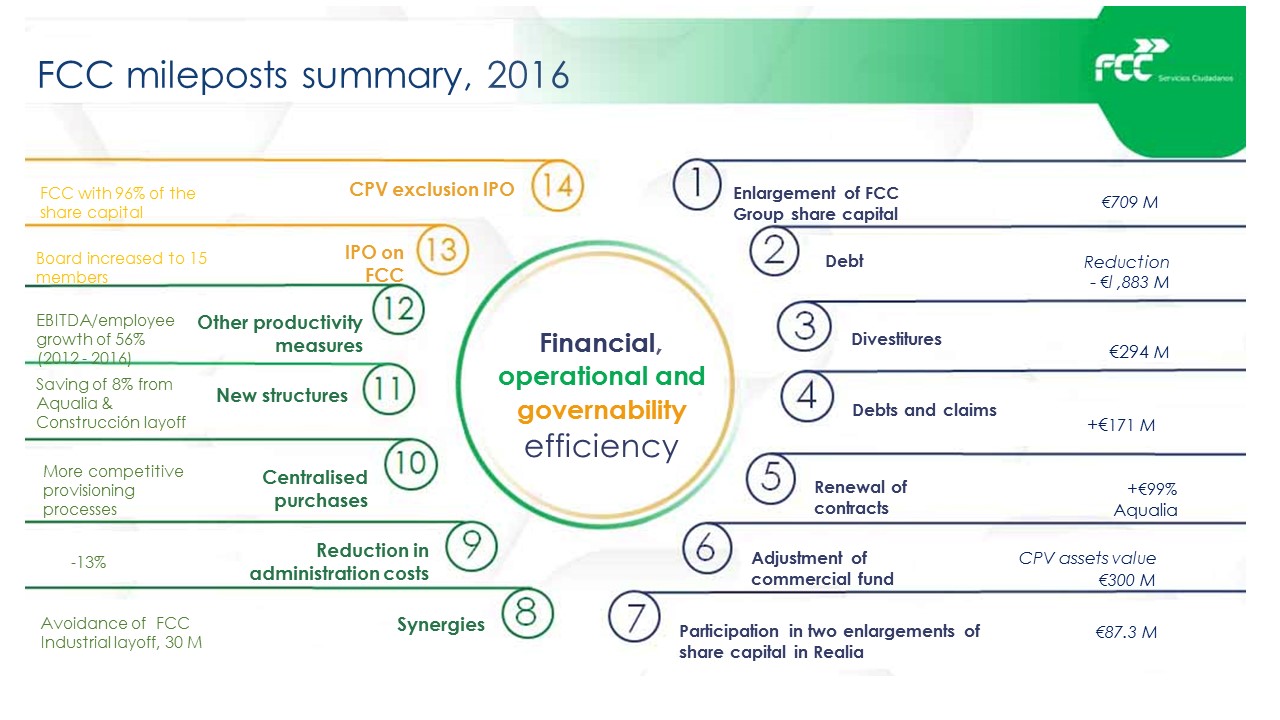 FCC mileposts summary, 2016

FCC Servicios Ciudadanos

FCC with 96% of the share capital
CPV exclusion IPO
14

Board increased to 15 members
IPO on FCC
13

EBITDA/employee growth of 56% (2012 - 2016)
Other productivity measures
12

Saving of 8% from Aqualia & Construcción layoff
New structures
11

More competitive provisioning processes
Centralised purchases
10

-13%
Reduction in administration costs
9

Avoidance of FCC Industrial layoff, 30 M
Synergies
8

Financial, operational and governability efficiency

1
Enlargement of FCC Group share capital
€709 M

2
Debt
Reduction - €l ,883 M

3
Divestitures
€294 M

4
Debts and claims
+€171 M

5
Renewal of contracts
+€99% Aqualia

6
Adjustment of commercial fund
CPV assets value €300 M

7
Participation in two enlargements of share capital in Realia
€87.3 M